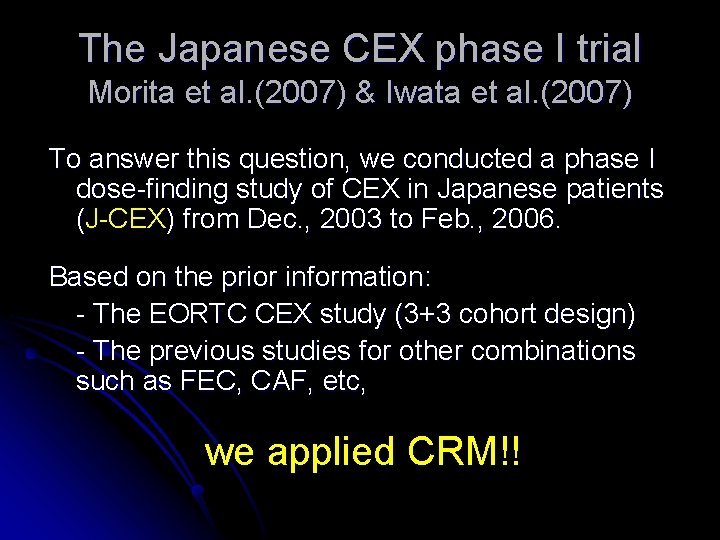 The Japanese CEX phase I trial
Morita et al.(2007) & Iwata et al.(2007)

To answer this question, we conducted a phase I dose-finding study of CEX in Japanese patients (J-CEX) from Dec., 2003 to Feb., 2006.

Based on the prior information:
- The EORTC CEX study (3+3 cohort design)
- The previous studies for other combinations such as FEC, CAF, etc,

we applied CRM!!